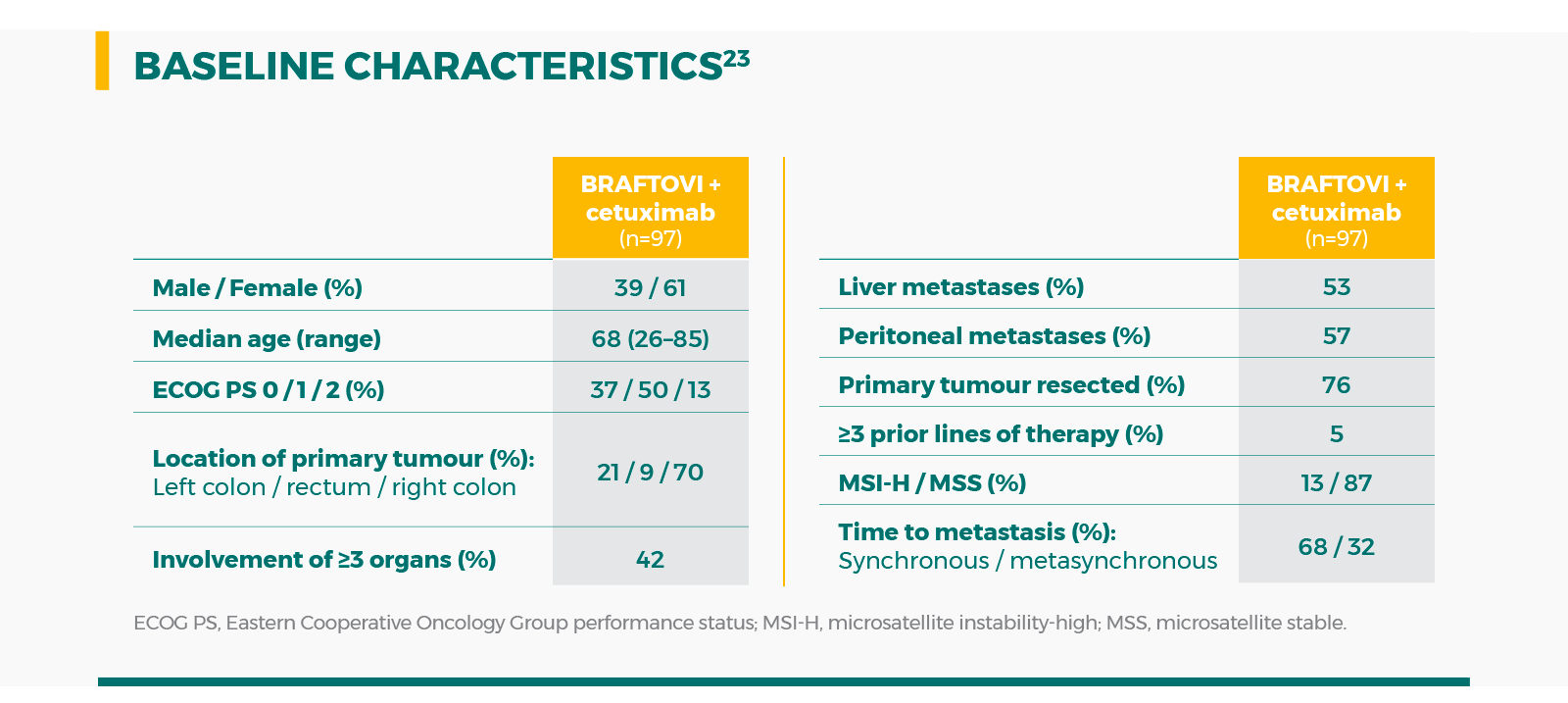 BASELINE CHARACTERISTICS$^{23}$

| | BRAFTOVI + cetuximab (n=97) |
|---|---|
| Male / Female (%) | 39 / 61 |
| Median age (range) | 68 (26–85) |
| ECOG PS 0 / 1 / 2 (%) | 37 / 50 / 13 |
| Location of primary tumour (%): Left colon / rectum / right colon | 21 / 9 / 70 |
| Involvement of ≥3 organs (%) | 42 |

| | BRAFTOVI + cetuximab (n=97) |
|---|---|
| Liver metastases (%) | 53 |
| Peritoneal metastases (%) | 57 |
| Primary tumour resected (%) | 76 |
| ≥3 prior lines of therapy (%) | 5 |
| MSI-H / MSS (%) | 13 / 87 |
| Time to metastasis (%): Synchronous / metasynchronous | 68 / 32 |

ECOG PS, Eastern Cooperative Oncology Group performance status; MSI-H, microsatellite instability-high; MSS, microsatellite stable.